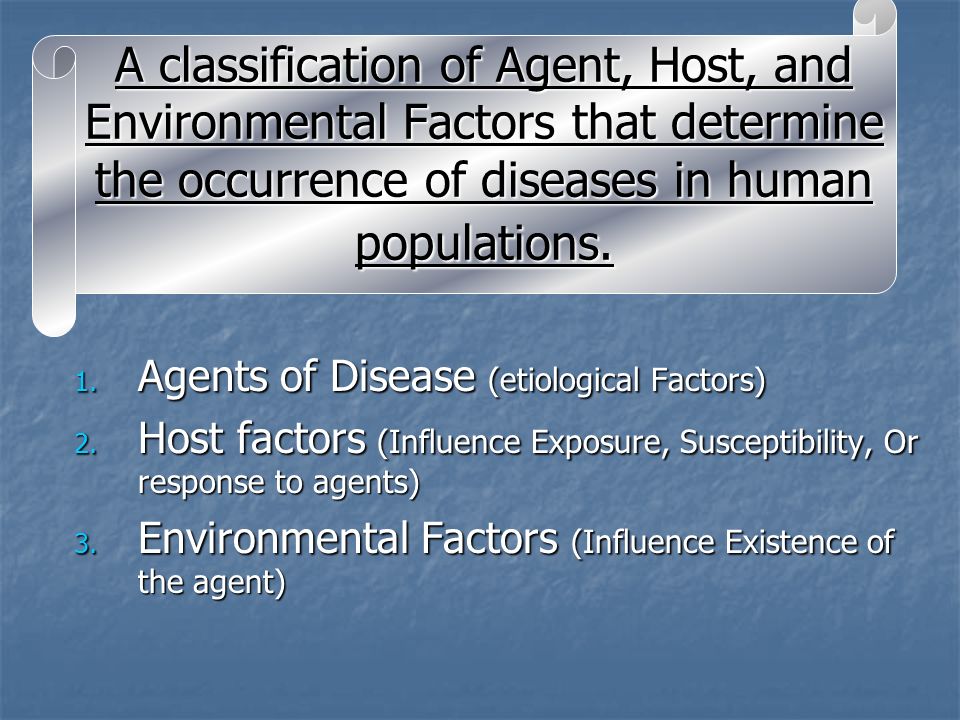 A classification of Agent, Host, and Environmental Factors that determine the occurrence of diseases in human populations.

1. Agents of Disease (etiological Factors)
2. Host factors (Influence Exposure, Susceptibility, Or response to agents)
3. Environmental Factors (Influence Existence of the agent)